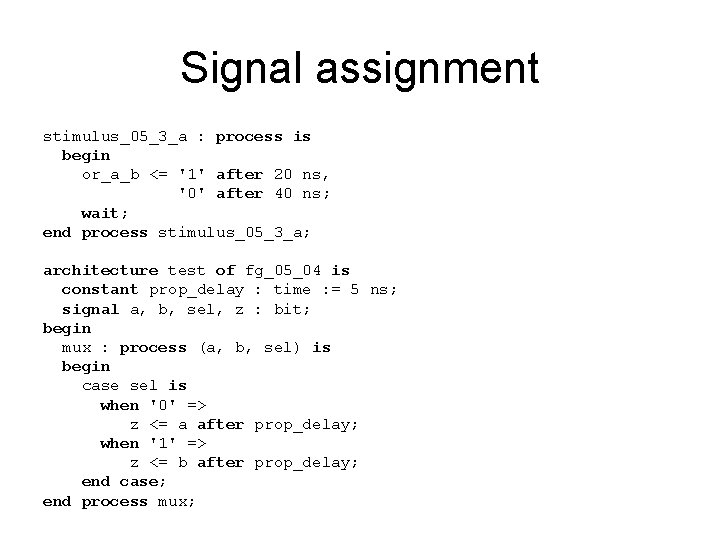 Signal assignment

stimulus_05_3_a : process is
  begin
    or_a_b <= '1' after 20 ns,
              '0' after 40 ns;
    wait;
end process stimulus_05_3_a;

architecture test of fg_05_04 is
  constant prop_delay : time := 5 ns;
  signal a, b, sel, z : bit;
begin
  mux : process (a, b, sel) is
  begin
    case sel is
      when '0' =>
        z <= a after prop_delay;
      when '1' =>
        z <= b after prop_delay;
    end case;
end process mux;